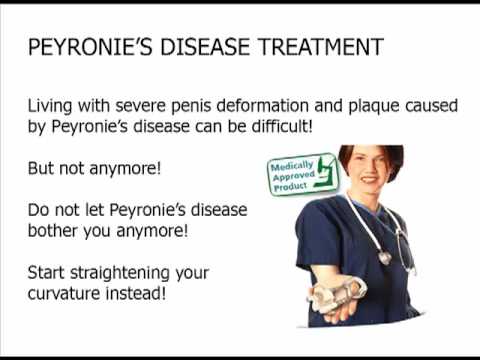 PEYRONIE'S DISEASE TREATMENT

Living with severe penis deformation and plaque caused by Peyronie's disease can be difficult!

But not anymore!

Do not let Peyronie's disease bother you anymore!

Start straightening your curvature instead!

Medically Approved Product